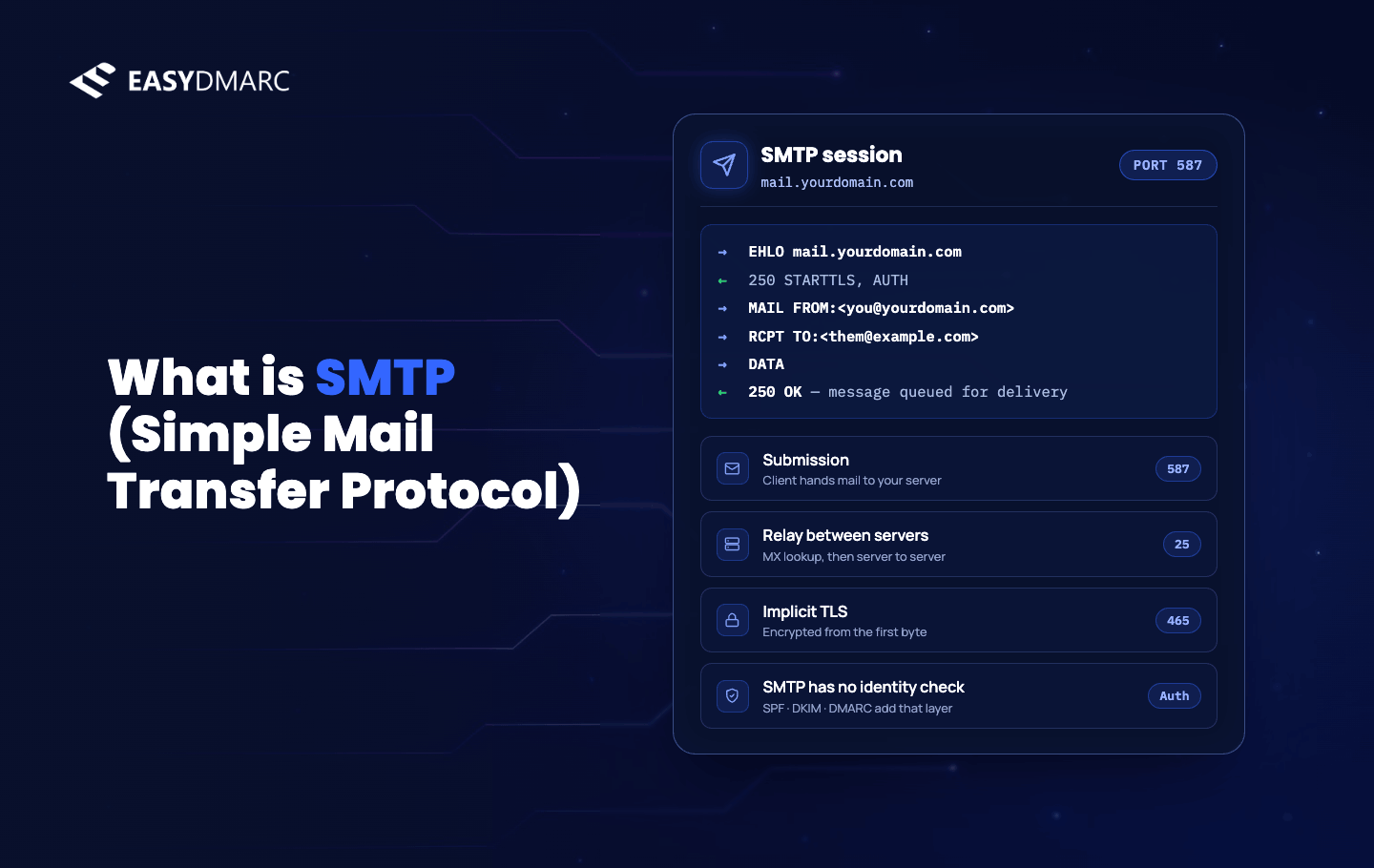 EASYDMARC

What is SMTP (Simple Mail Transfer Protocol)

SMTP session
mail.yourdomain.com

PORT 587

→ EHLO mail.yourdomain.com
← 250 STARTTLS, AUTH
→ MAIL FROM:<you@yourdomain.com>
→ RCPT TO:<them@example.com>
→ DATA
← 250 OK — message queued for delivery

Submission
Client hands mail to your server
587

Relay between servers
MX lookup, then server to server
25

Implicit TLS
Encrypted from the first byte
465

SMTP has no identity check
SPF · DKIM · DMARC add that layer
Auth